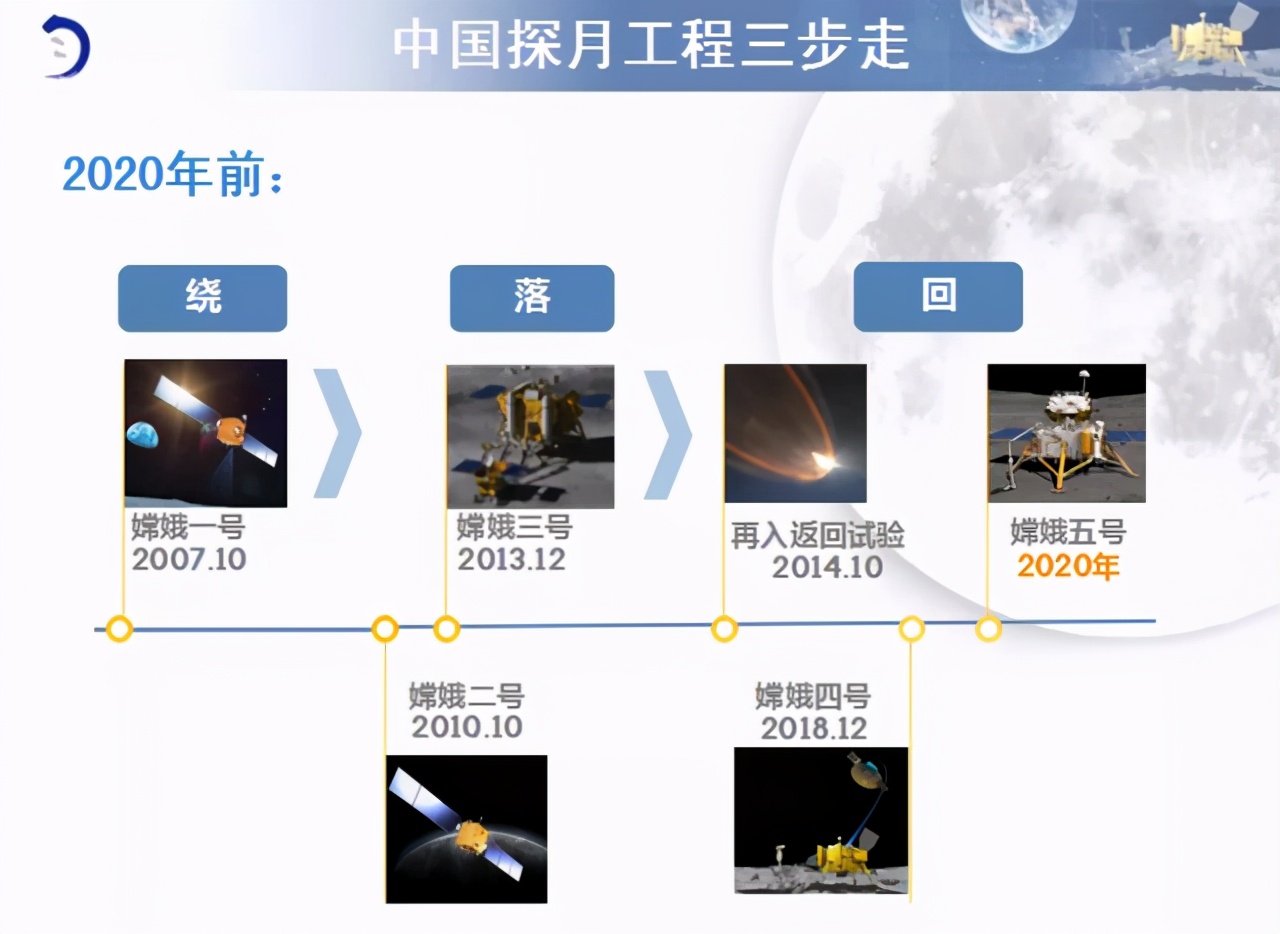 中国探月工程三步走

2020年前：

绕

落

回

嫦娥一号
2007.10

嫦娥三号
2013.12

再入返回试验
2014.10

嫦娥五号
2020年

嫦娥二号
2010.10

嫦娥四号
2018.12